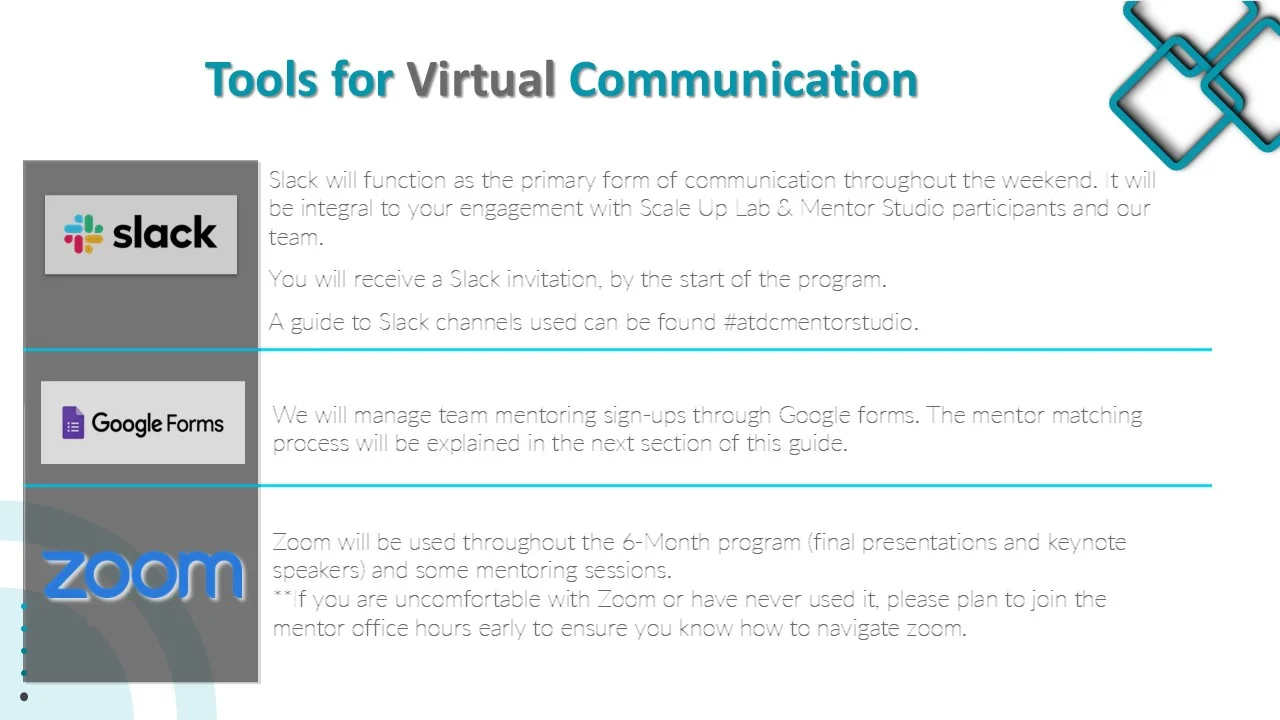 Tools for Virtual Communication

slack

Slack will function as the primary form of communication throughout the weekend. It will be integral to your engagement with Scale Up Lab & Mentor Studio participants and our team.

You will receive a Slack invitation, by the start of the program.

A guide to Slack channels used can be found #atdcmentorstudio.

Google Forms

We will manage team mentoring sign-ups through Google forms. The mentor matching process will be explained in the next section of this guide.

zoom

Zoom will be used throughout the 6-Month program (final presentations and keynote speakers) and some mentoring sessions.
**If you are uncomfortable with Zoom or have never used it, please plan to join the mentor office hours early to ensure you know how to navigate zoom.